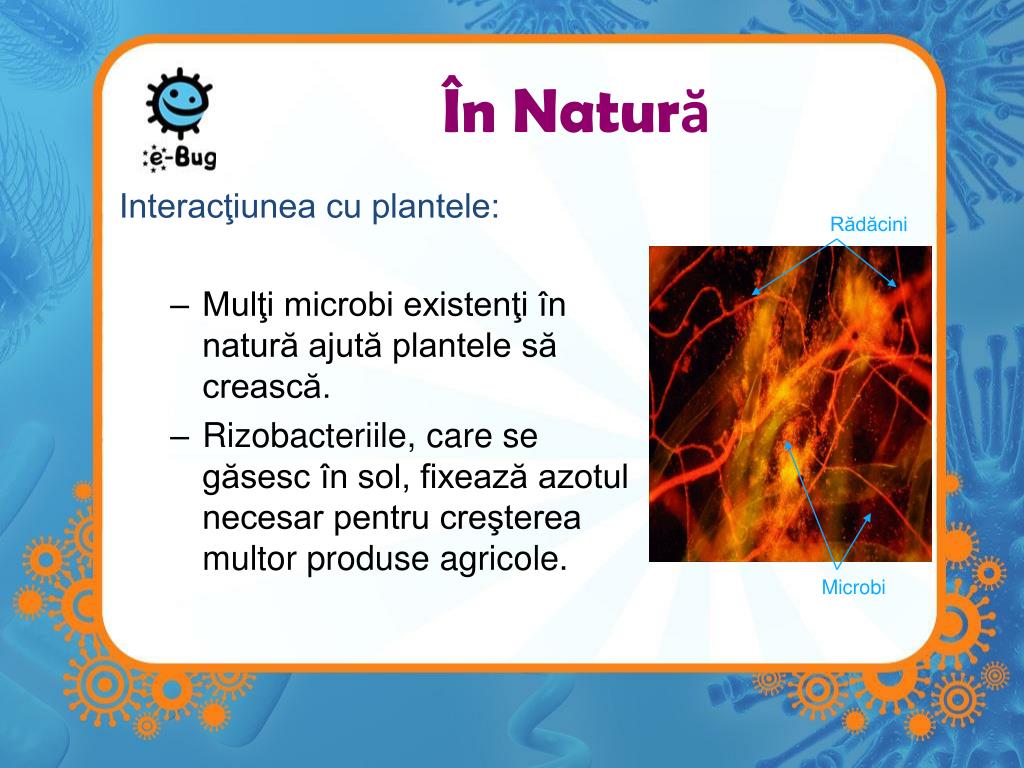 e-Bug

În Natură

Interacţiunea cu plantele:

– Mulţi microbi existenţi în natură ajută plantele să crească.
– Rizobacteriile, care se găsesc în sol, fixează azotul necesar pentru creşterea multor produse agricole.

Rădăcini

Microbi